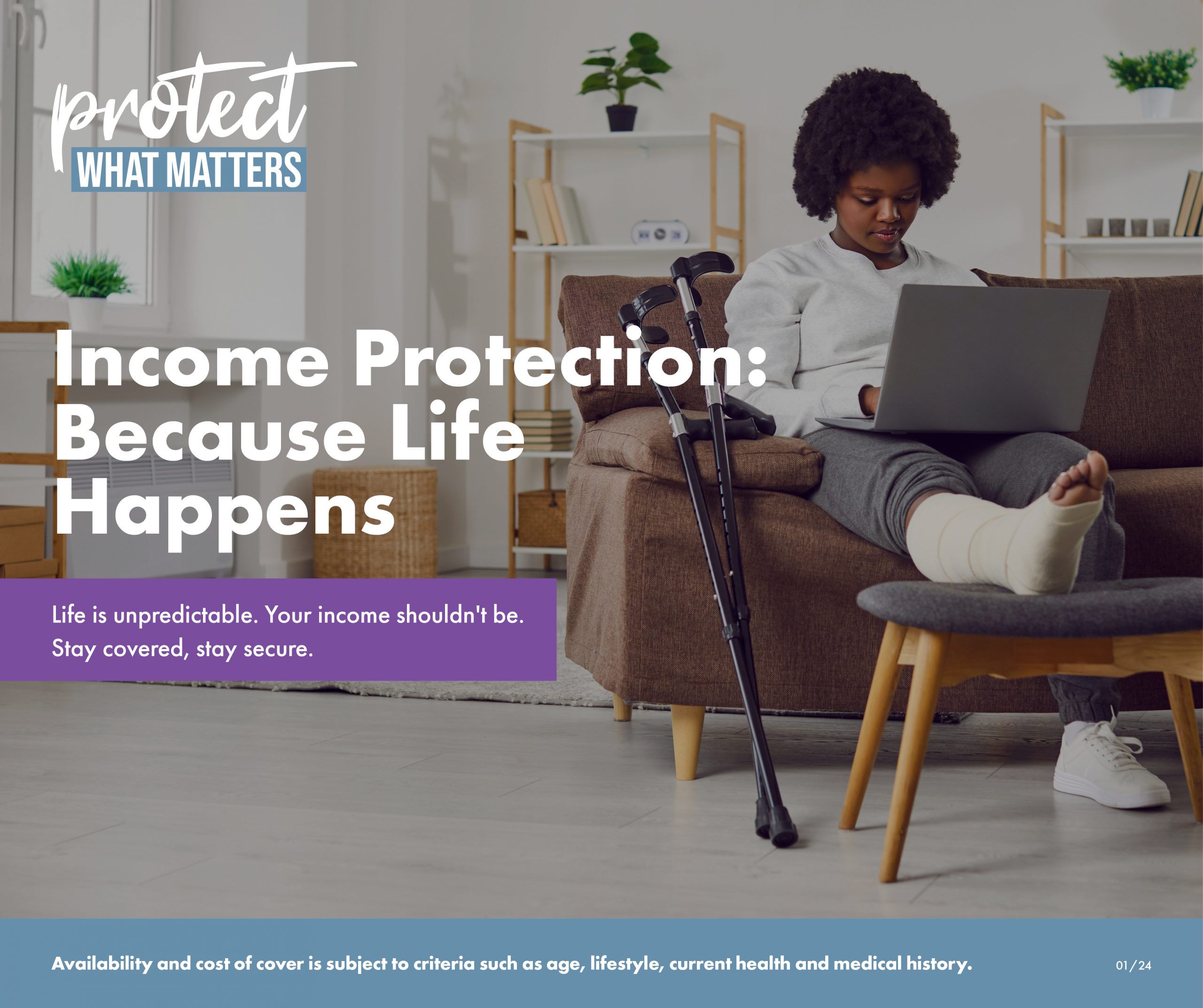 protect
WHAT MATTERS

Income Protection: Because Life Happens

Life is unpredictable. Your income shouldn't be. Stay covered, stay secure.

Availability and cost of cover is subject to criteria such as age, lifestyle, current health and medical history.

01/24